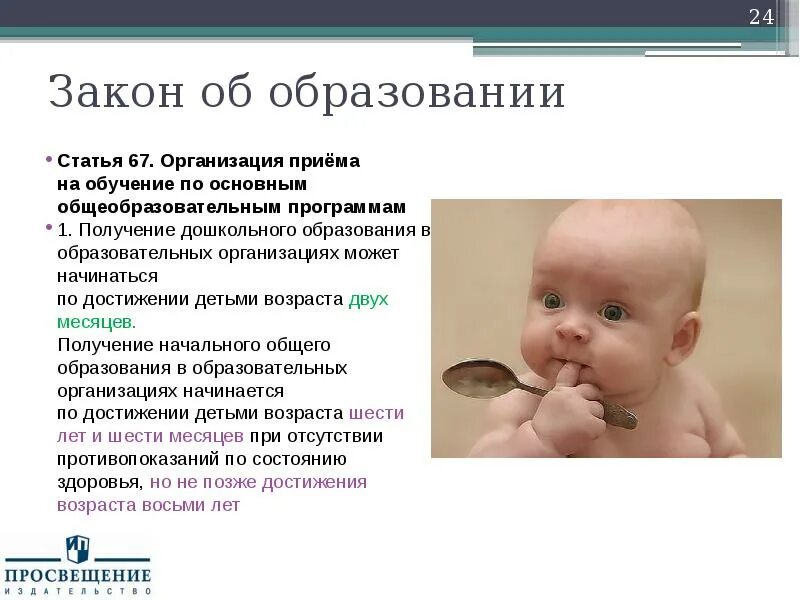 24

Закон об образовании

• Статья 67. Организация приёма на обучение по основным общеобразовательным программам

• 1. Получение дошкольного образования в образовательных организациях может начинаться по достижении детьми возраста двух месяцев.
Получение начального общего образования в образовательных организациях начинается по достижении детьми возраста шести лет и шести месяцев при отсутствии противопоказаний по состоянию здоровья, но не позже достижения возраста восьми лет

ПРОСВЕЩЕНИЕ
ИЗДАТЕЛЬСТВО